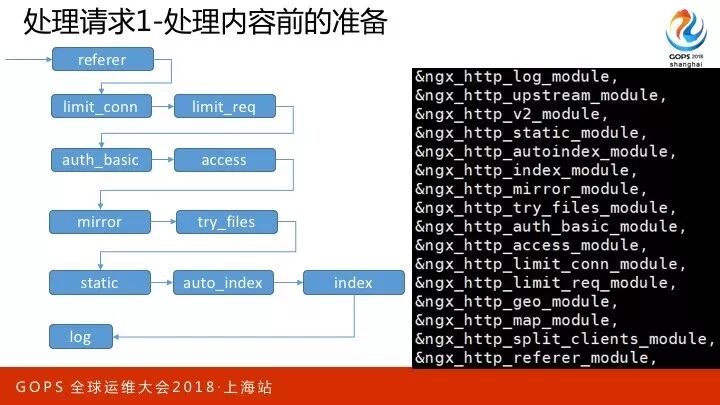 处理请求1-处理内容前的准备

GOPS 2018
shanghai

referer

limit_conn

limit_req

auth_basic

access

mirror

try_files

static

auto_index

index

log

&ngx_http_log_module,
&ngx_http_upstream_module,
&ngx_http_v2_module,
&ngx_http_static_module,
&ngx_http_autoindex_module,
&ngx_http_index_module,
&ngx_http_mirror_module,
&ngx_http_try_files_module,
&ngx_http_auth_basic_module,
&ngx_http_access_module,
&ngx_http_limit_conn_module,
&ngx_http_limit_req_module,
&ngx_http_geo_module,
&ngx_http_map_module,
&ngx_http_split_clients_module,
&ngx_http_referer_module,

GOPS 全球运维大会2018·上海站